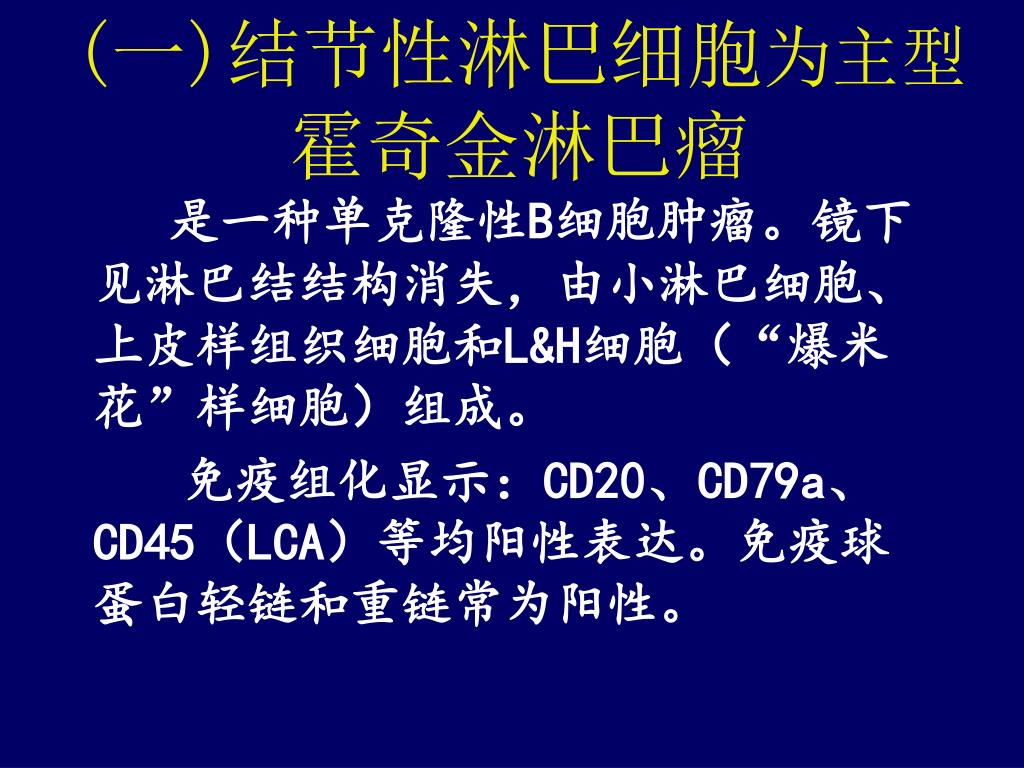 (一)结节性淋巴细胞为主型霍奇金淋巴瘤

是一种单克隆性B细胞肿瘤。镜下见淋巴结结构消失，由小淋巴细胞、上皮样组织细胞和L&H细胞（“爆米花”样细胞）组成。

免疫组化显示：CD20、CD79a、CD45（LCA）等均阳性表达。免疫球蛋白轻链和重链常为阳性。